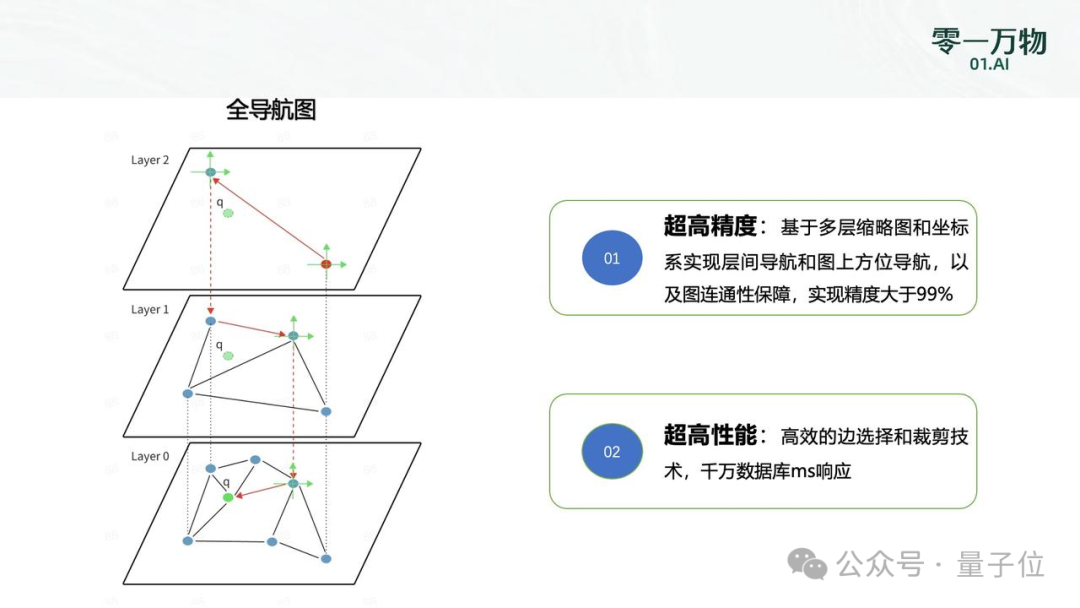 零一万物
01.AI

全导航图

Layer 2

q

Layer 1

q

Layer 0

q

01

超高精度：基于多层缩略图和坐标系实现层间导航和图上方位导航，以及图连通性保障，实现精度大于99%

02

超高性能：高效的边选择和裁剪技术，千万数据库ms响应

公众号 · 量子位